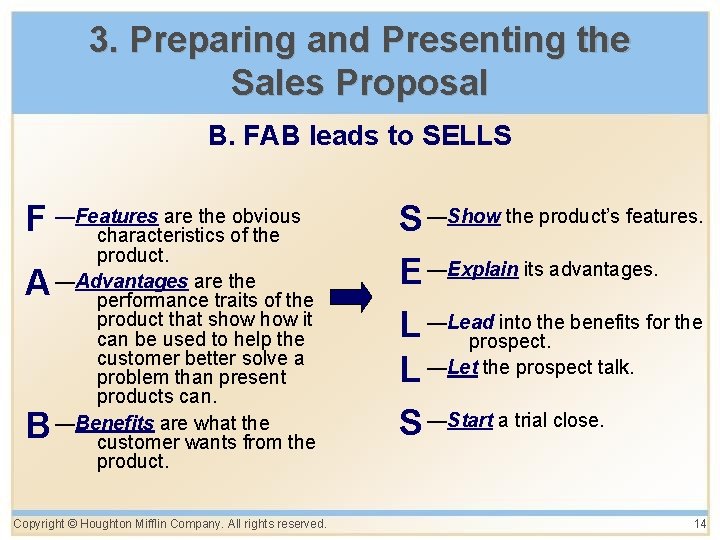 3. Preparing and Presenting the Sales Proposal

B. FAB leads to SELLS

F —Features are the obvious characteristics of the product.

A —Advantages are the performance traits of the product that show how it can be used to help the customer better solve a problem than present products can.

B —Benefits are what the customer wants from the product.

S —Show the product's features.

E —Explain its advantages.

L —Lead into the benefits for the prospect.

L —Let the prospect talk.

S —Start a trial close.

Copyright © Houghton Mifflin Company. All rights reserved.

14